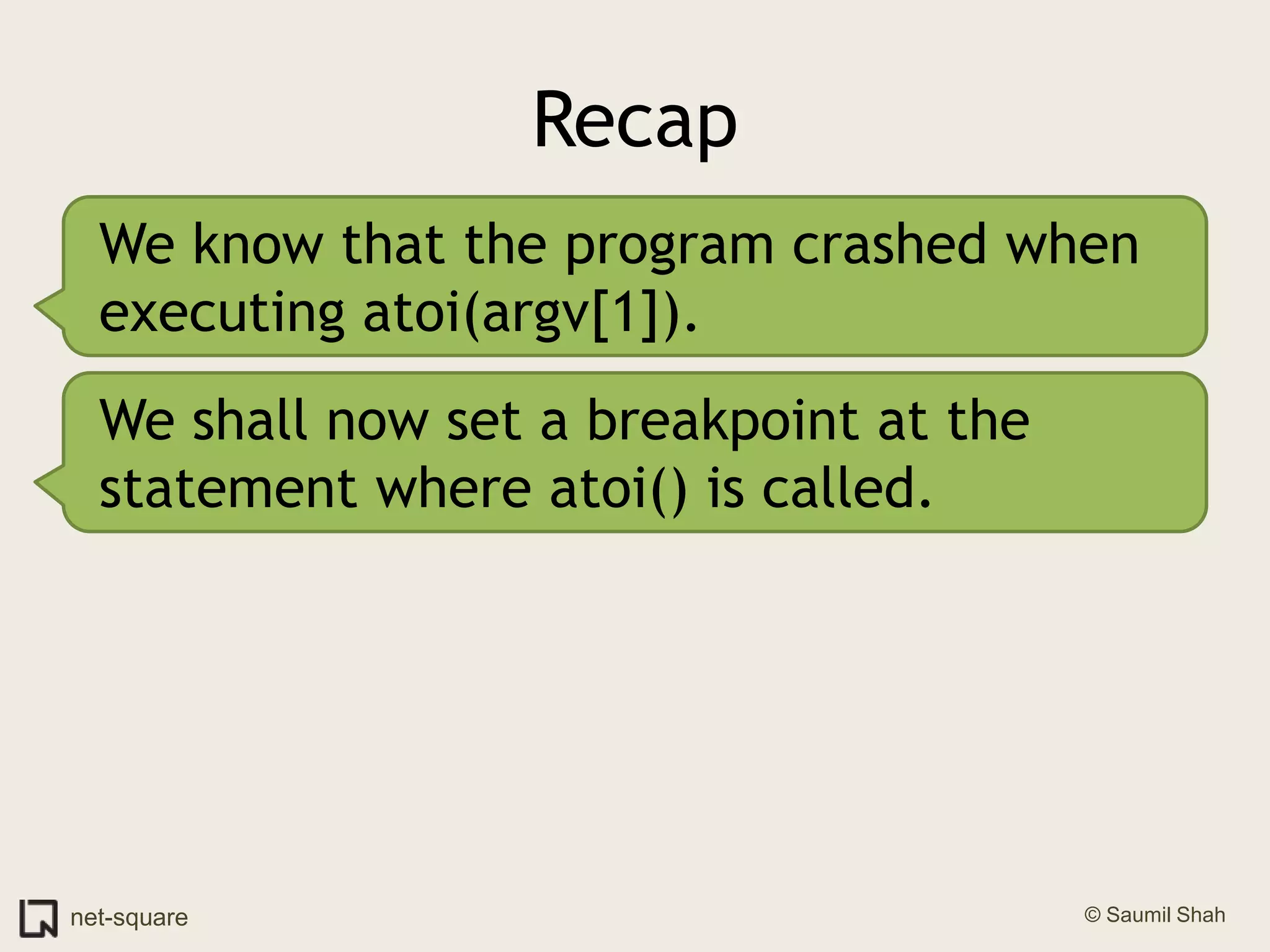 Recap

We know that the program crashed when executing atoi(argv[1]).

We shall now set a breakpoint at the statement where atoi() is called.

net-square

© Saumil Shah